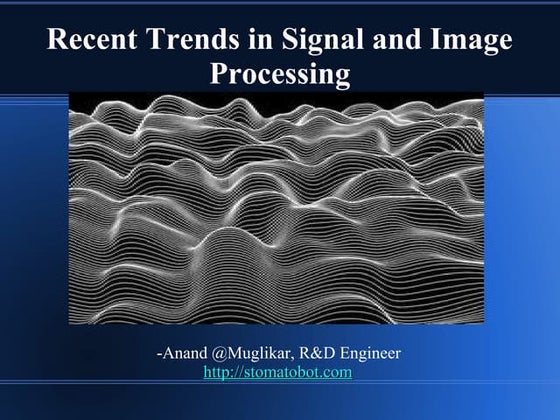 Recent Trends in Signal and Image Processing

-Anand @Muglikar, R&D Engineer
http://stomatobot.com